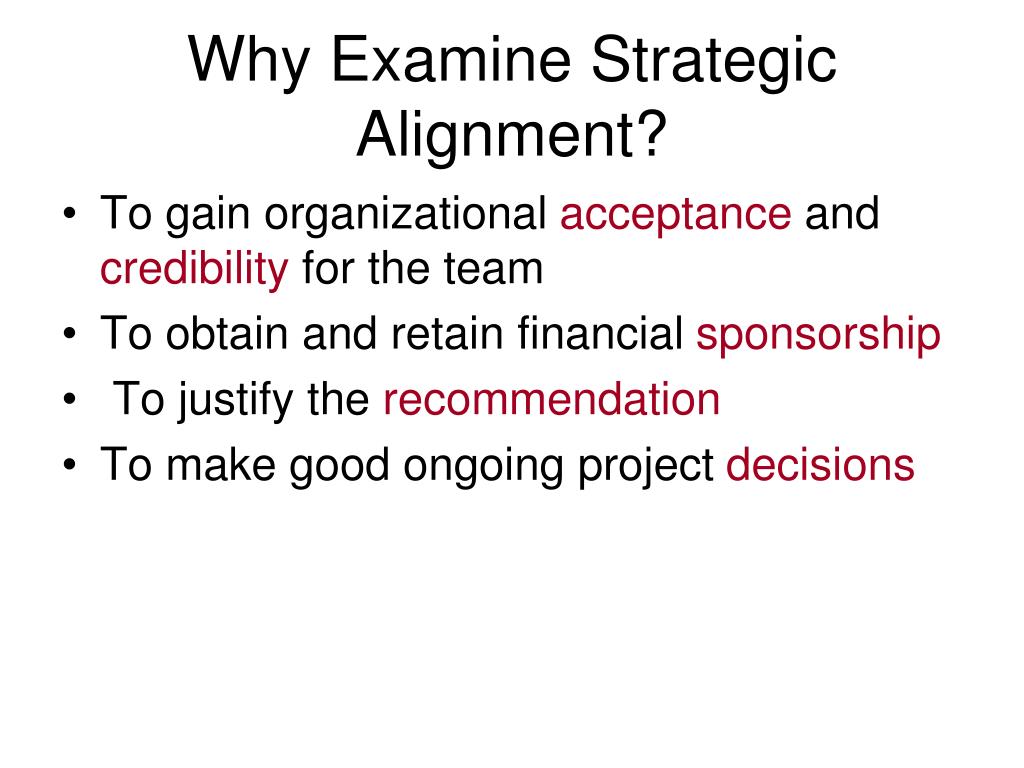 Why Examine Strategic Alignment?

• To gain organizational acceptance and credibility for the team
• To obtain and retain financial sponsorship
• To justify the recommendation
• To make good ongoing project decisions